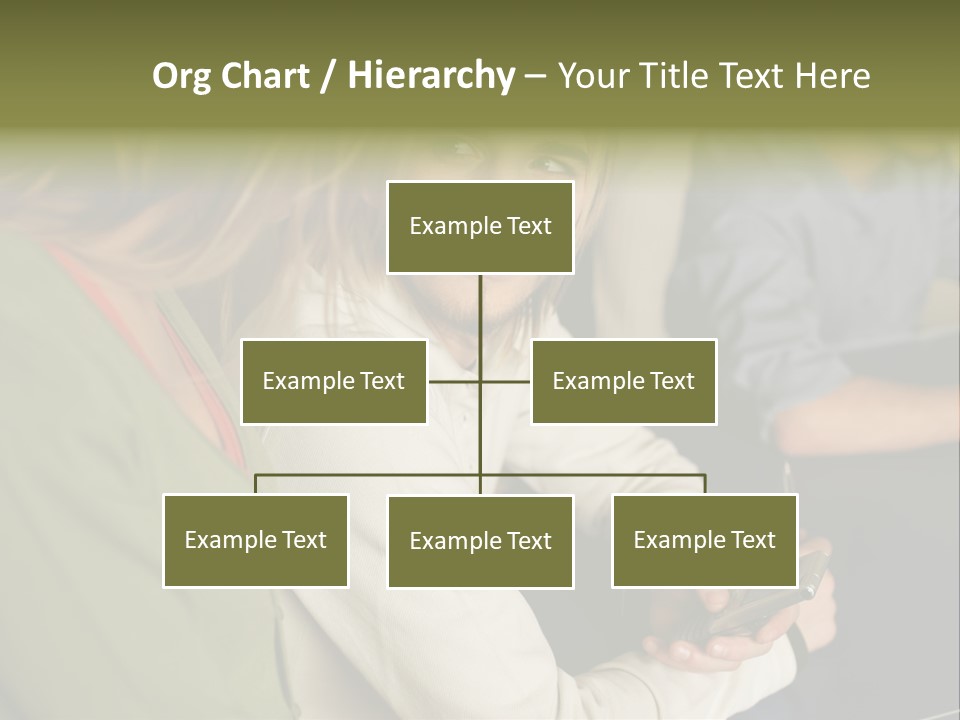 Org Chart / Hierarchy – Your Title Text Here

Example Text

Example Text

Example Text

Example Text

Example Text

Example Text